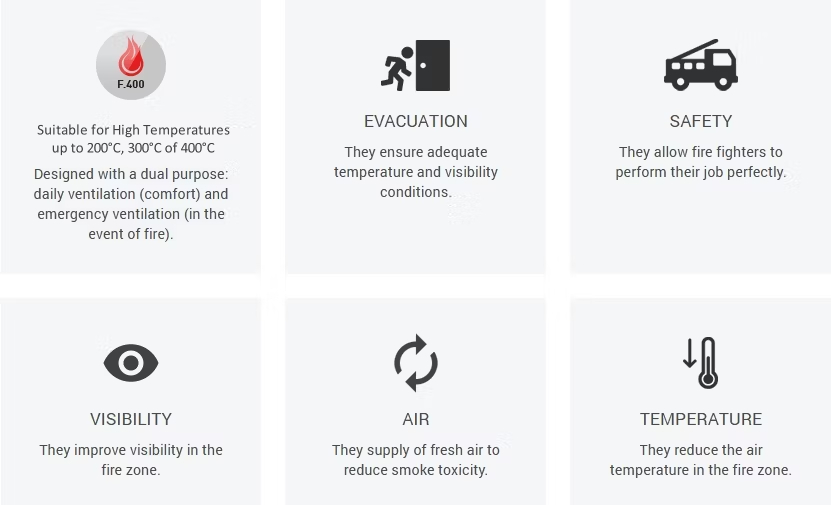 F.400

Suitable for High Temperatures up to 200°C, 300°C of 400°C

Designed with a dual purpose: daily ventilation (comfort) and emergency ventilation (in the event of fire).

EVACUATION

They ensure adequate temperature and visibility conditions.

SAFETY

They allow fire fighters to perform their job perfectly.

VISIBILITY

They improve visibility in the fire zone.

AIR

They supply of fresh air to reduce smoke toxicity.

TEMPERATURE

They reduce the air temperature in the fire zone.